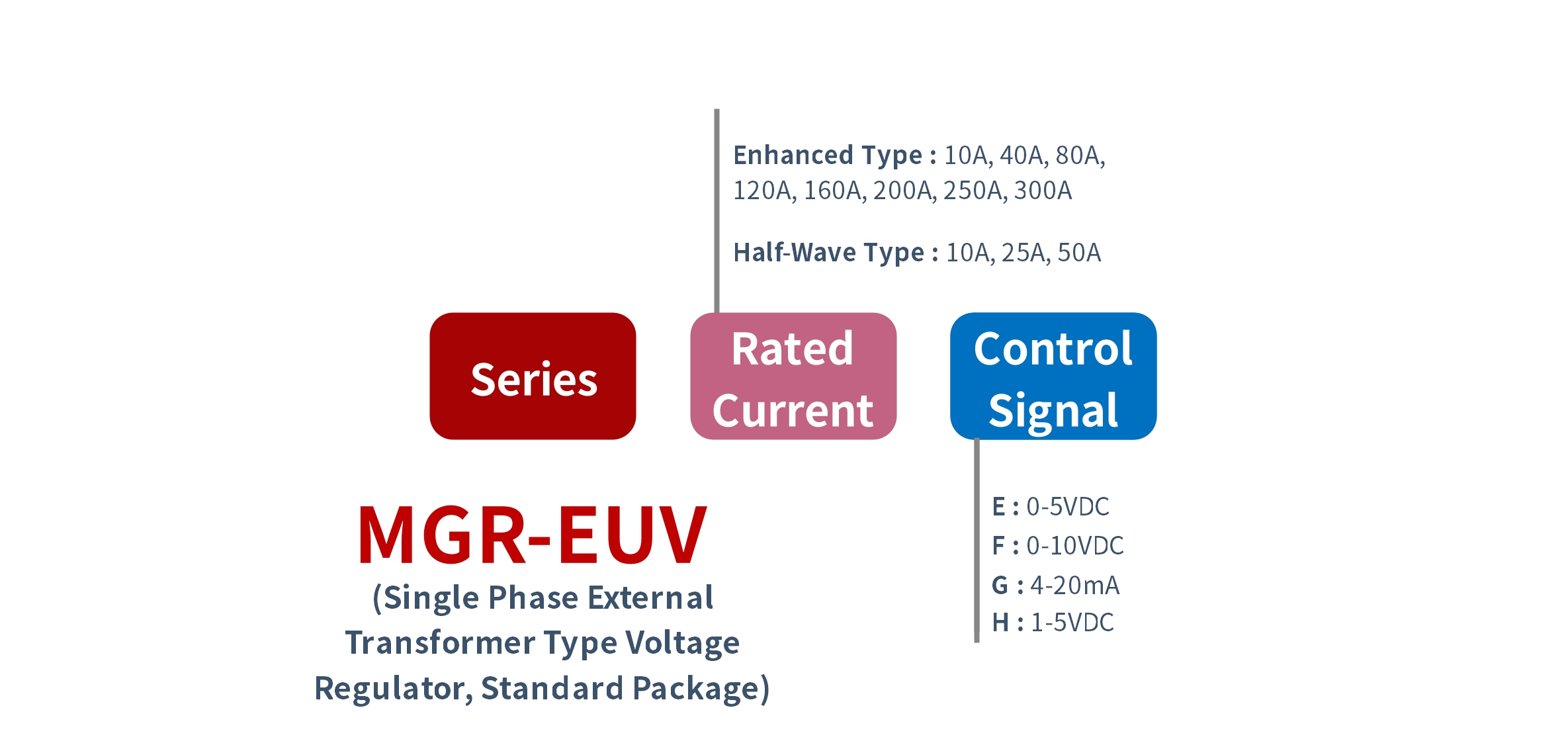 Enhanced Type : 10A, 40A, 80A, 120A, 160A, 200A, 250A, 300A

Half-Wave Type : 10A, 25A, 50A

Series

Rated Current

Control Signal

MGR-EUV
(Single Phase External Transformer Type Voltage Regulator, Standard Package)

E : 0-5VDC
F : 0-10VDC
G : 4-20mA
H : 1-5VDC